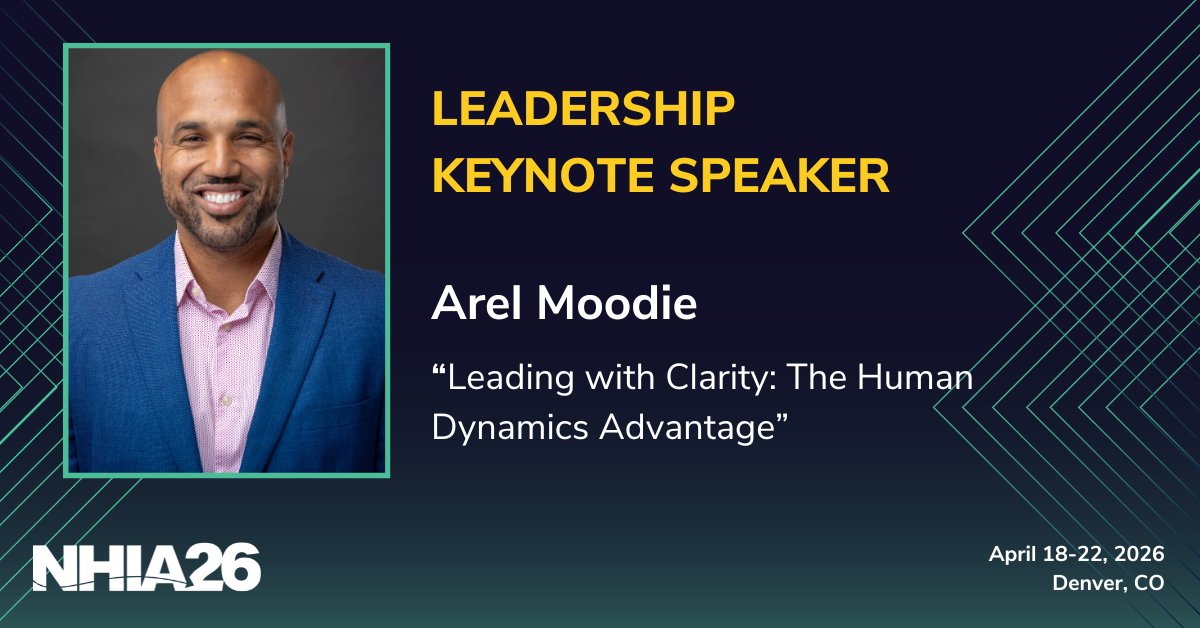 LEADERSHIP KEYNOTE SPEAKER

Arel Moodie

“Leading with Clarity: The Human Dynamics Advantage”

NHIA26

April 18-22, 2026
Denver, CO